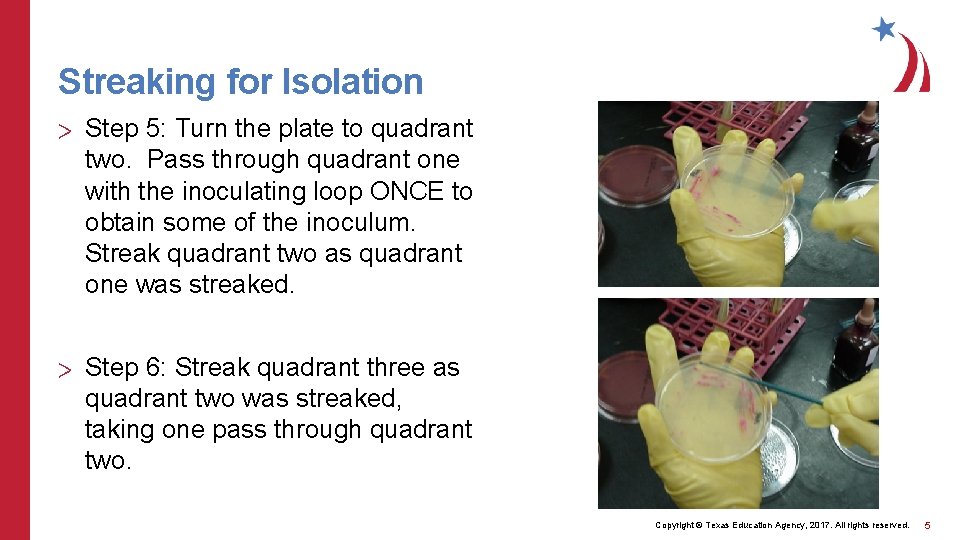 Streaking for Isolation

> Step 5: Turn the plate to quadrant two. Pass through quadrant one with the inoculating loop ONCE to obtain some of the inoculum. Streak quadrant two as quadrant one was streaked.

> Step 6: Streak quadrant three as quadrant two was streaked, taking one pass through quadrant two.

Copyright © Texas Education Agency, 2017. All rights reserved. 5